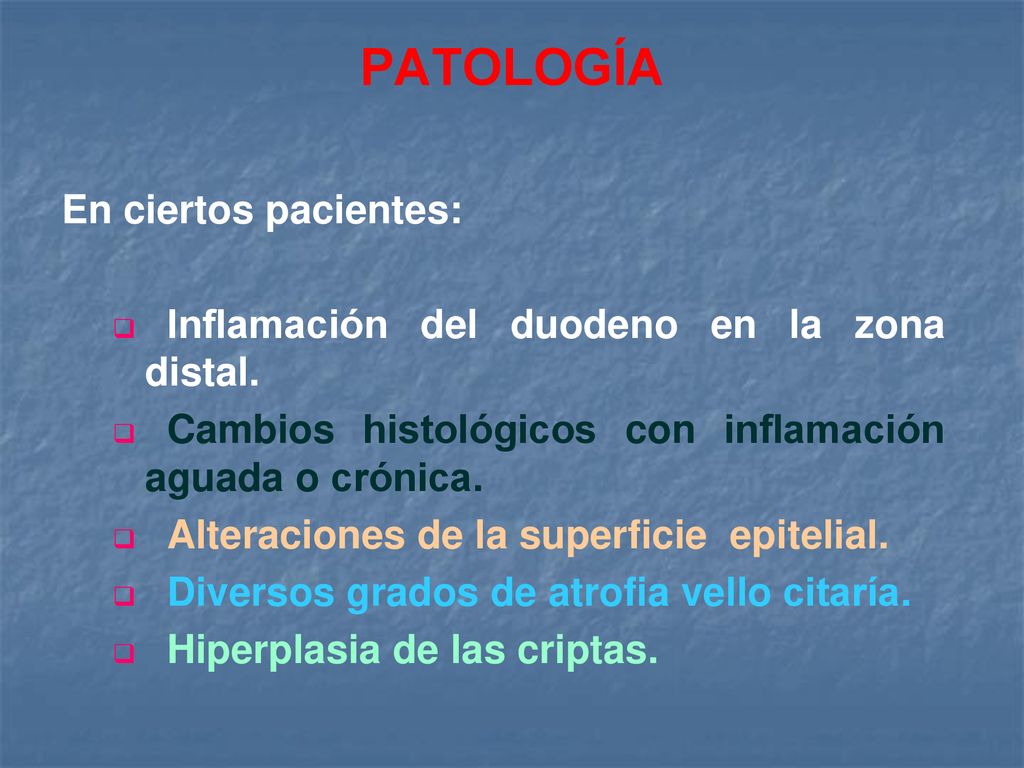 PATOLOGÍA

En ciertos pacientes:

Inflamación del duodeno en la zona distal.

Cambios histológicos con inflamación aguada o crónica.

Alteraciones de la superficie epitelial.

Diversos grados de atrofia vello citaría.

Hiperplasia de las criptas.